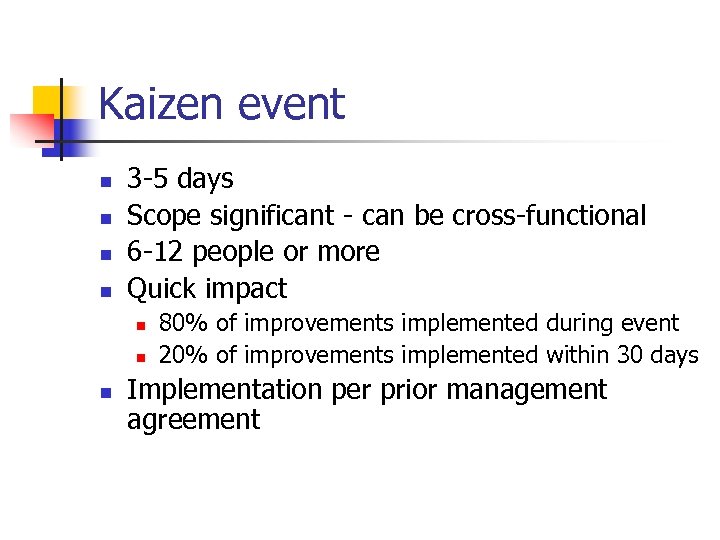 Kaizen event

- 3-5 days
- Scope significant - can be cross-functional
- 6-12 people or more
- Quick impact
  - 80% of improvements implemented during event
  - 20% of improvements implemented within 30 days
- Implementation per prior management agreement